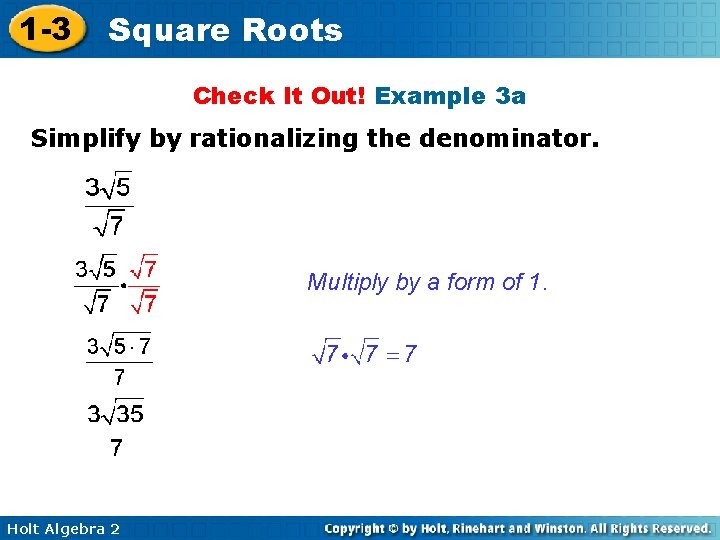 1-3 Square Roots

Check It Out! Example 3a

Simplify by rationalizing the denominator.

$\frac{3\sqrt{5}}{\sqrt{7}}$

$\frac{3\sqrt{5}}{\sqrt{7}} \cdot \frac{\sqrt{7}}{\sqrt{7}}$ Multiply by a form of 1.

$\frac{3\sqrt{5 \cdot 7}}{7}$ $\sqrt{7} \cdot \sqrt{7} = 7$

$\frac{3\sqrt{35}}{7}$

Holt Algebra 2 Copyright © by Holt, Rinehart and Winston. All Rights Reserved.